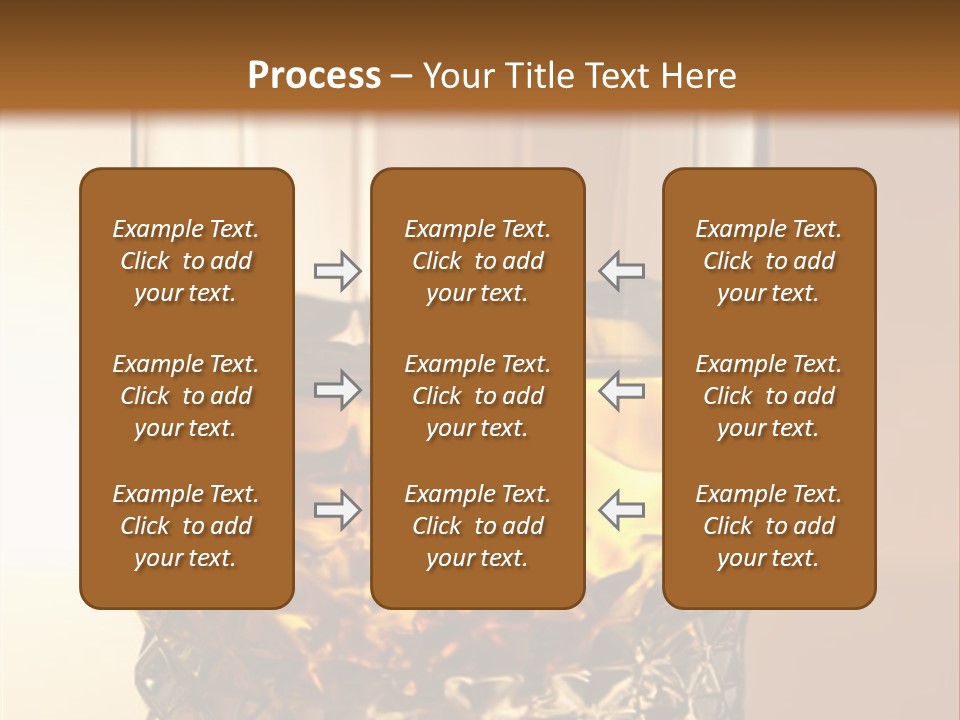 Process – Your Title Text Here

Example Text. Click to add your text.

Example Text. Click to add your text.

Example Text. Click to add your text.

Example Text. Click to add your text.

Example Text. Click to add your text.

Example Text. Click to add your text.

Example Text. Click to add your text.

Example Text. Click to add your text.

Example Text. Click to add your text.